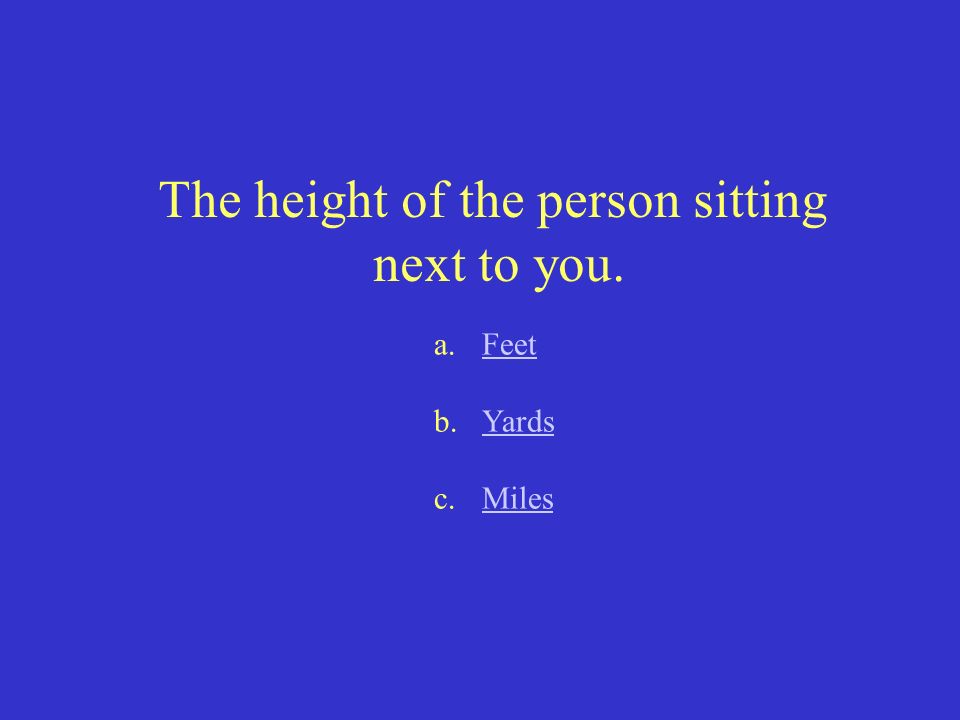 The height of the person sitting next to you.

a. Feet

b. Yards

c. Miles